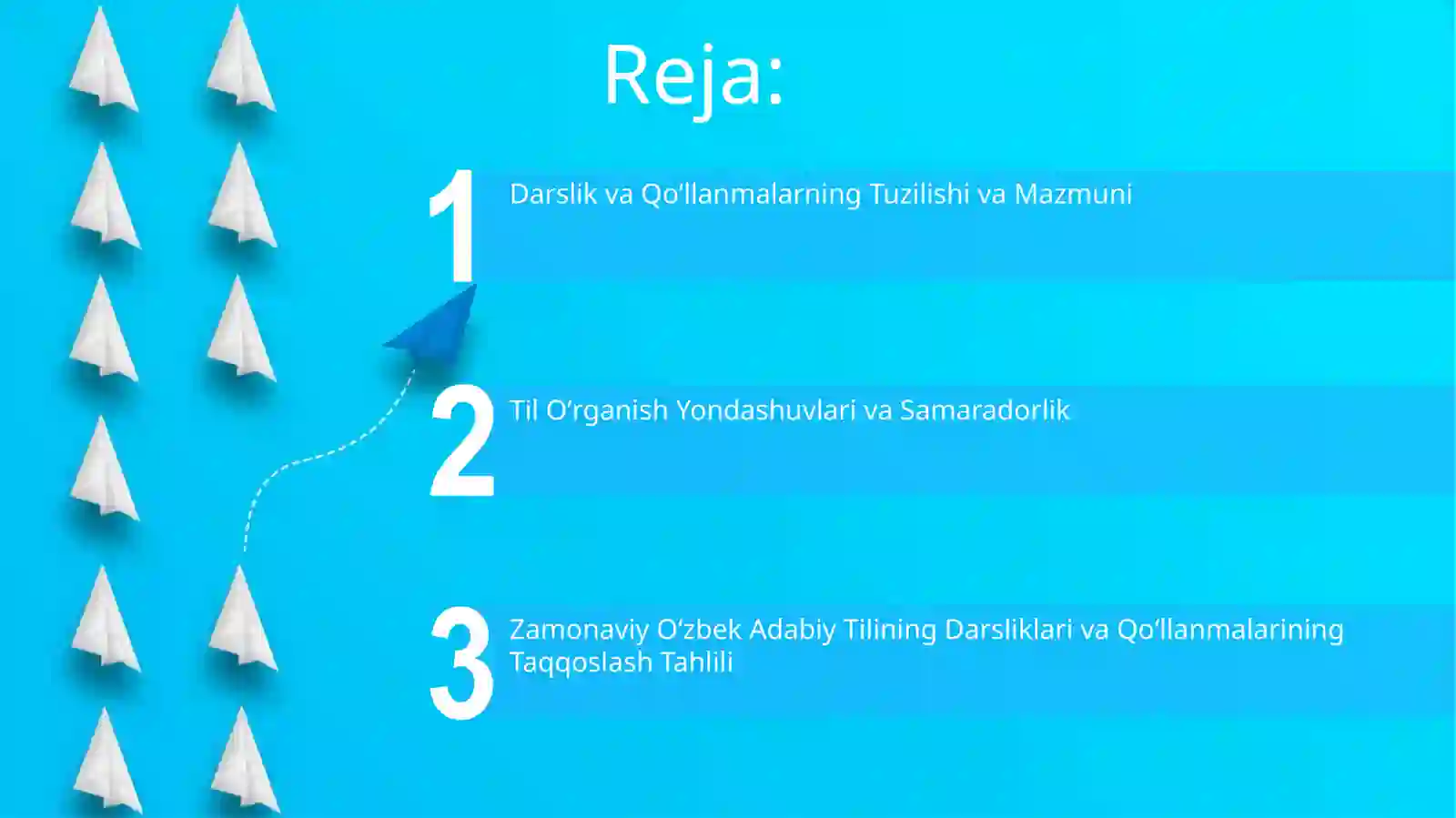 Reja:

1
Darslik va Qo‘llanmalarning Tuzilishi va Mazmuni

2
Til O‘rganish Yondashuvlari va Samaradorlik

3
Zamonaviy O‘zbek Adabiy Tilining Darsliklari va Qo‘llanmalarining Taqqoslash Tahlili